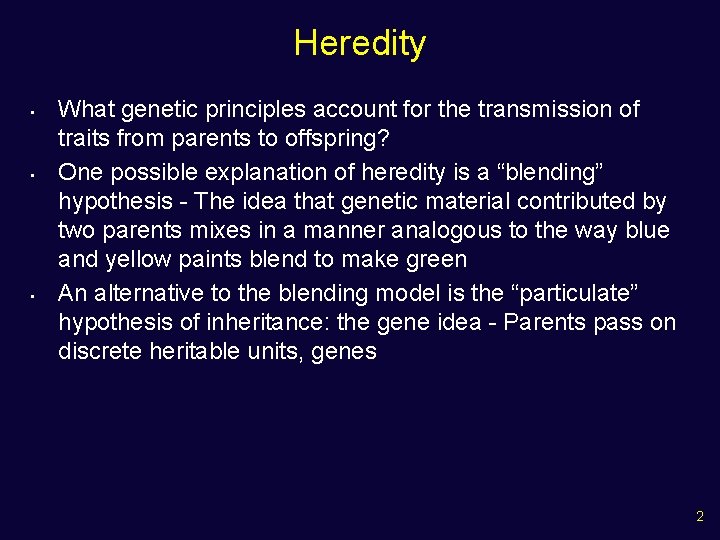 Heredity

• What genetic principles account for the transmission of traits from parents to offspring?

• One possible explanation of heredity is a “blending” hypothesis - The idea that genetic material contributed by two parents mixes in a manner analogous to the way blue and yellow paints blend to make green

• An alternative to the blending model is the “particulate” hypothesis of inheritance: the gene idea - Parents pass on discrete heritable units, genes

2